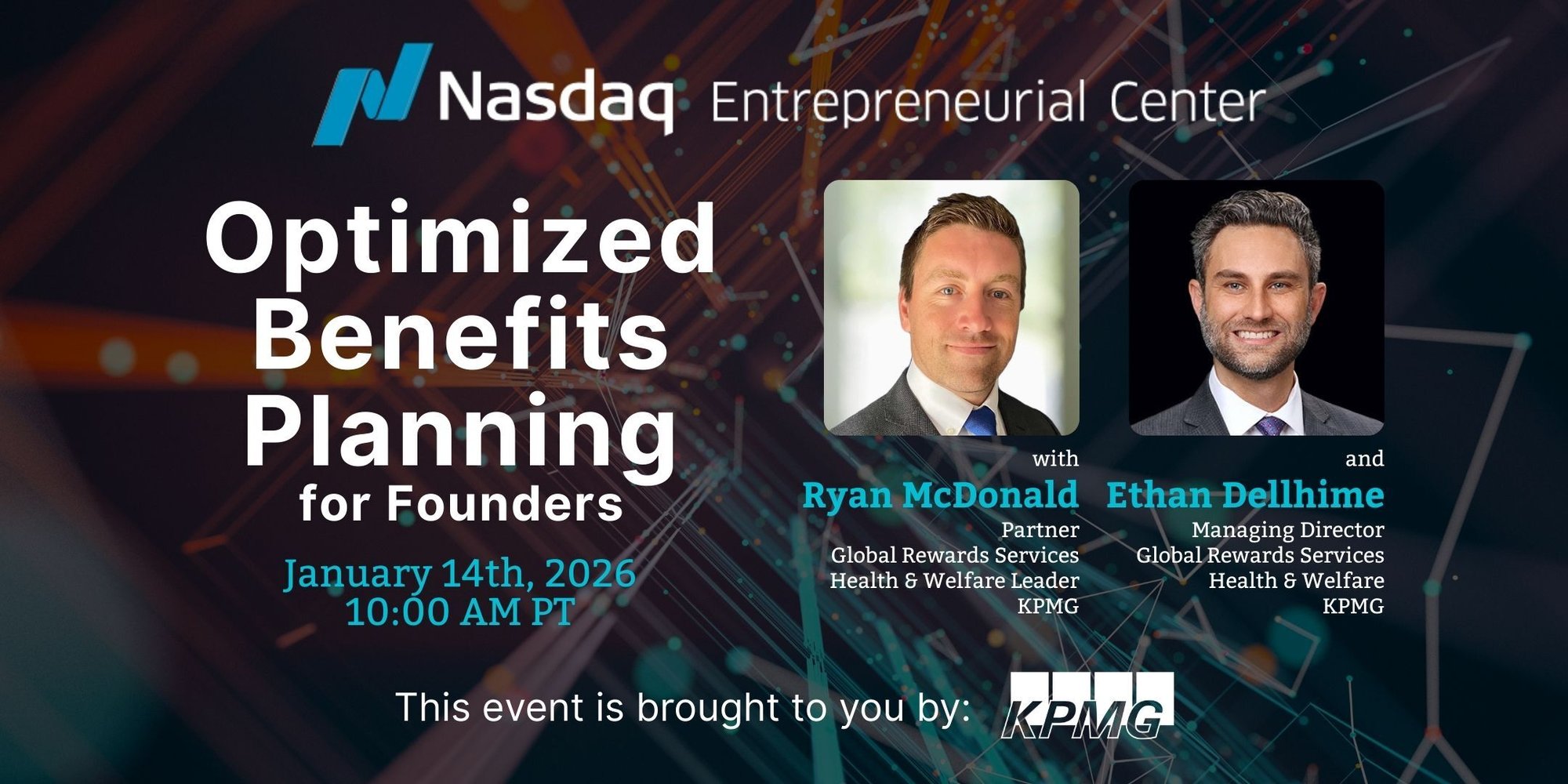 Nasdaq Entrepreneurial Center

Optimized Benefits Planning for Founders

January 14th, 2026
10:00 AM PT

with
Ryan McDonald
Partner
Global Rewards Services
Health & Welfare Leader
KPMG

and
Ethan Dellhime
Managing Director
Global Rewards Services
Health & Welfare
KPMG

This event is brought to you by: KPMG